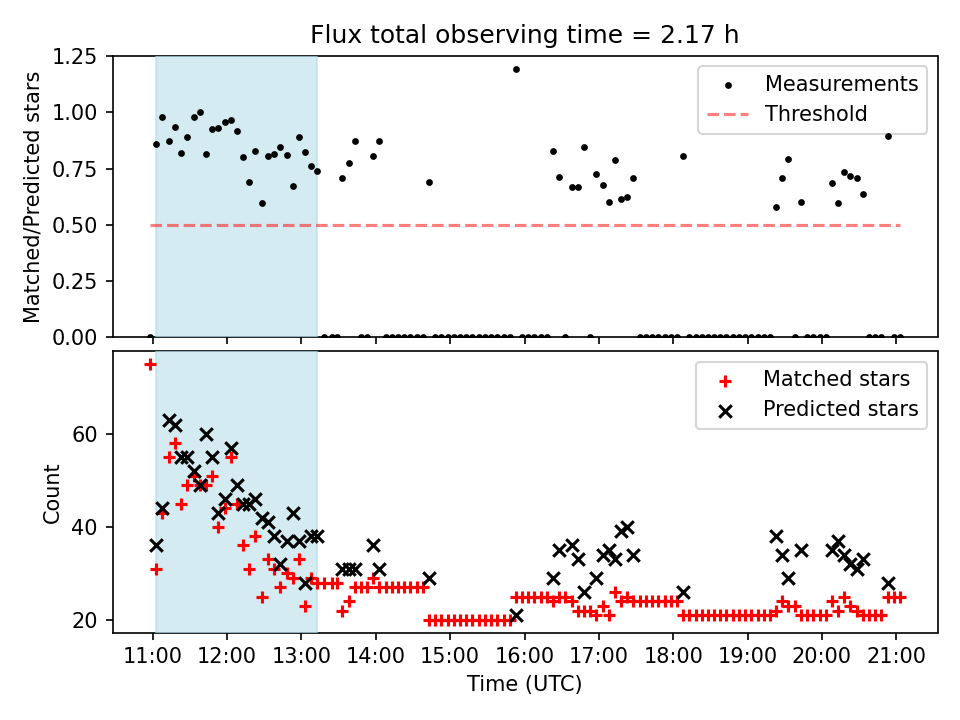 Flux total observing time = 2.17 h

Matched/Predicted stars

1.25
1.00
0.75
0.50
0.25
0.00

Measurements
Threshold

Count

60
40
20

Matched stars
Predicted stars

11:00
12:00
13:00
14:00
15:00
16:00
17:00
18:00
19:00
20:00
21:00

Time (UTC)